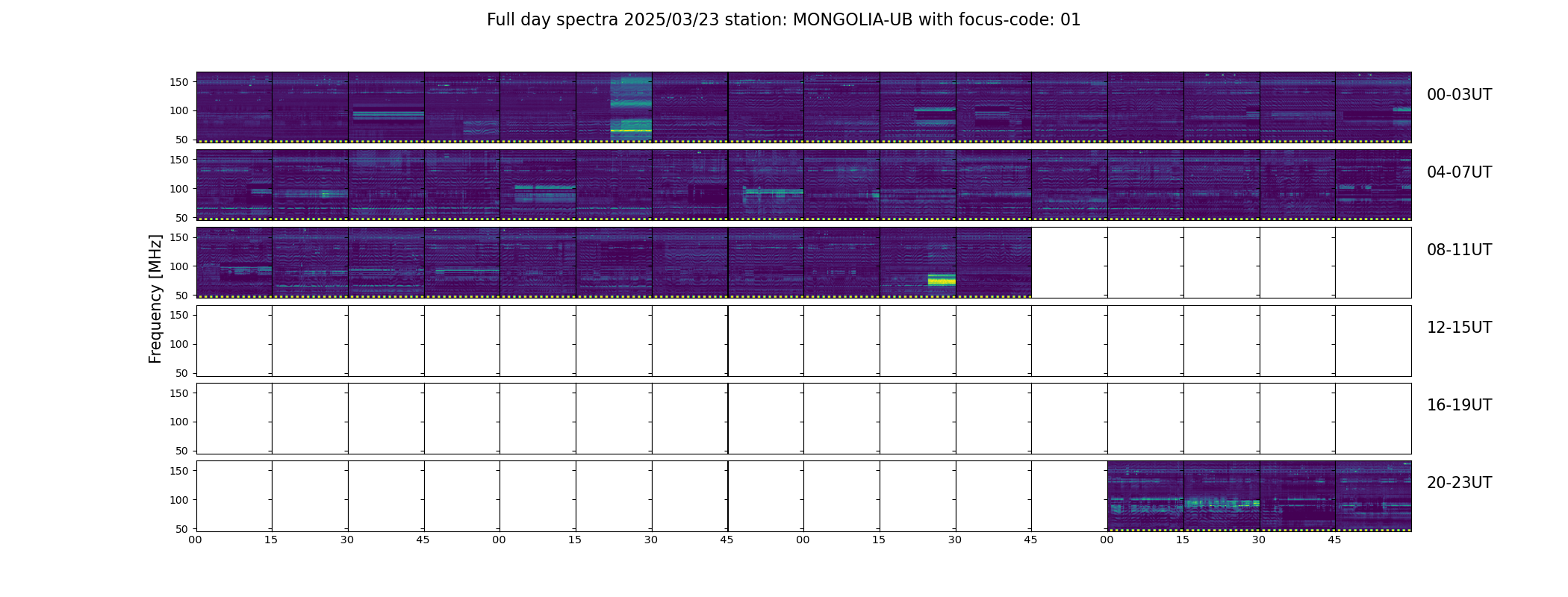 Full day spectra 2025/03/23 station: MONGOLIA-UB with focus-code: 01

Frequency [MHz]

150
100
50
00-03UT

150
100
50
04-07UT

150
100
50
08-11UT

150
100
50
12-15UT

150
100
50
16-19UT

150
100
50
20-23UT

00 15 30 45 00 15 30 45 00 15 30 45 00 15 30 45